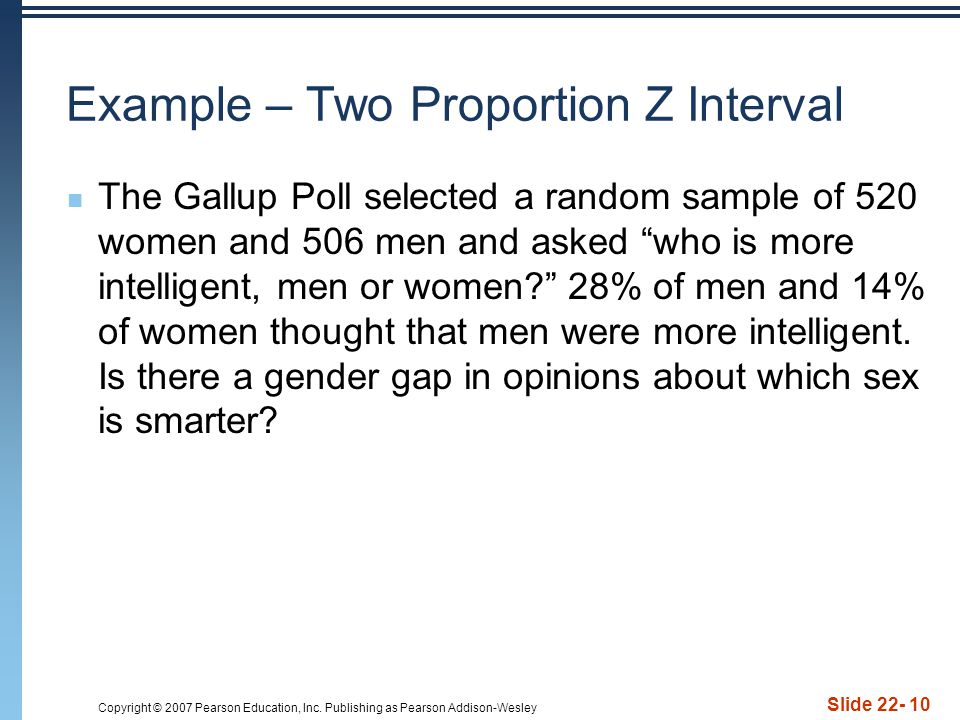 Example – Two Proportion Z Interval

The Gallup Poll selected a random sample of 520 women and 506 men and asked “who is more intelligent, men or women?” 28% of men and 14% of women thought that men were more intelligent. Is there a gender gap in opinions about which sex is smarter?

Copyright © 2007 Pearson Education, Inc. Publishing as Pearson Addison-Wesley

Slide 22- 10